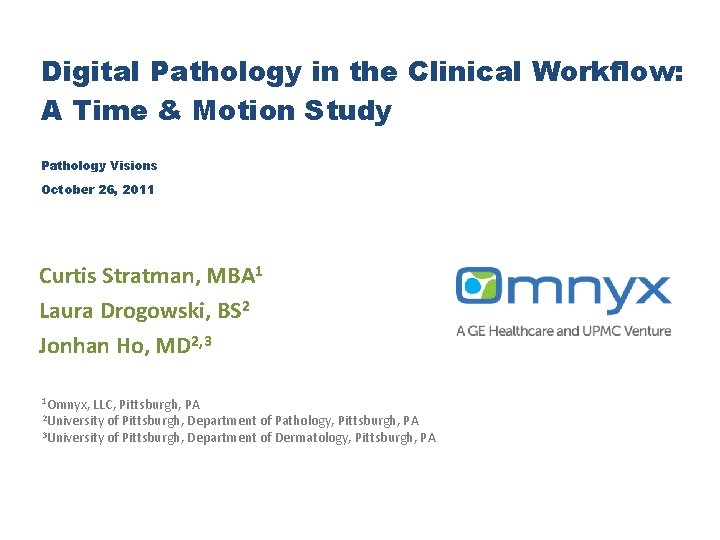 Digital Pathology in the Clinical Workflow: A Time & Motion Study

Pathology Visions
October 26, 2011

Curtis Stratman, MBA$^1$
Laura Drogowski, BS$^2$
Jonhan Ho, MD$^{2,3}$

Omnyx
A GE Healthcare and UPMC Venture

$^1$Omnyx, LLC, Pittsburgh, PA
$^2$University of Pittsburgh, Department of Pathology, Pittsburgh, PA
$^3$University of Pittsburgh, Department of Dermatology, Pittsburgh, PA